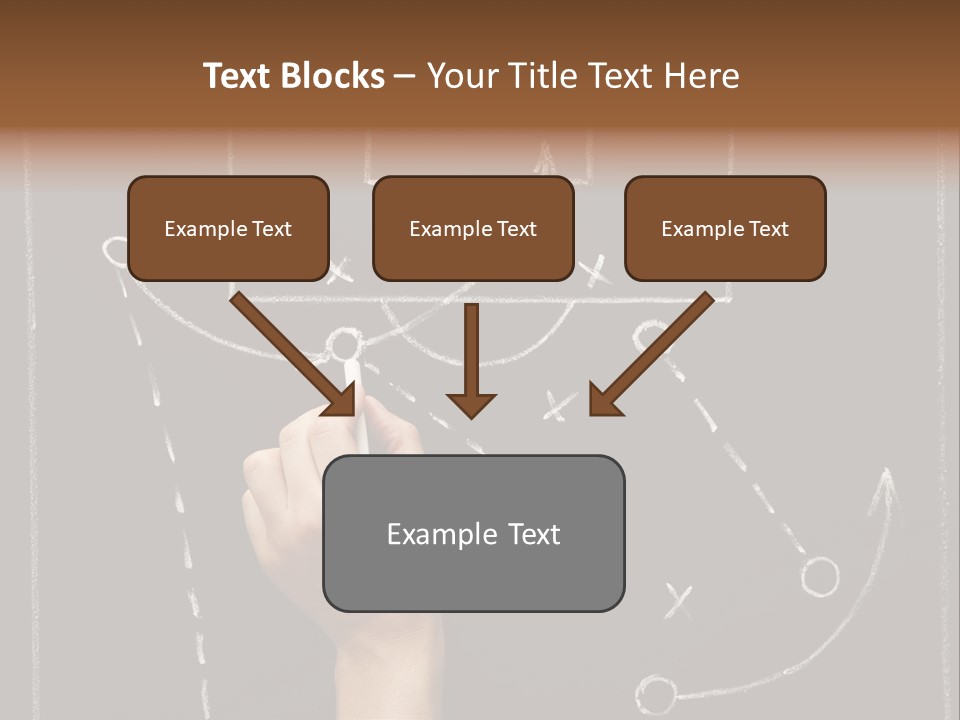 Text Blocks – Your Title Text Here

Example Text

Example Text

Example Text

Example Text